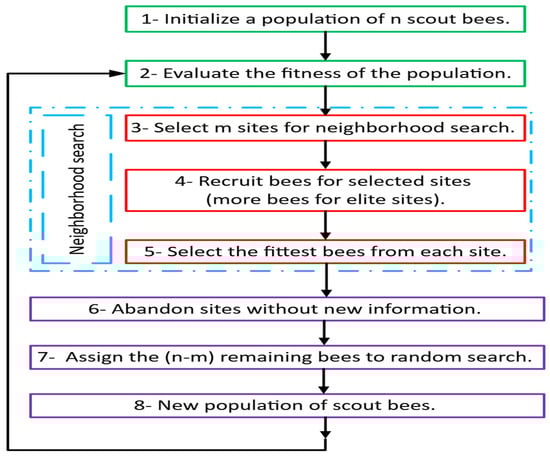 1- Initialize a population of n scout bees.

2- Evaluate the fitness of the population.

Neighborhood search

3- Select m sites for neighborhood search.

4- Recruit bees for selected sites (more bees for elite sites).

5- Select the fittest bees from each site.

6- Abandon sites without new information.

7- Assign the (n-m) remaining bees to random search.

8- New population of scout bees.